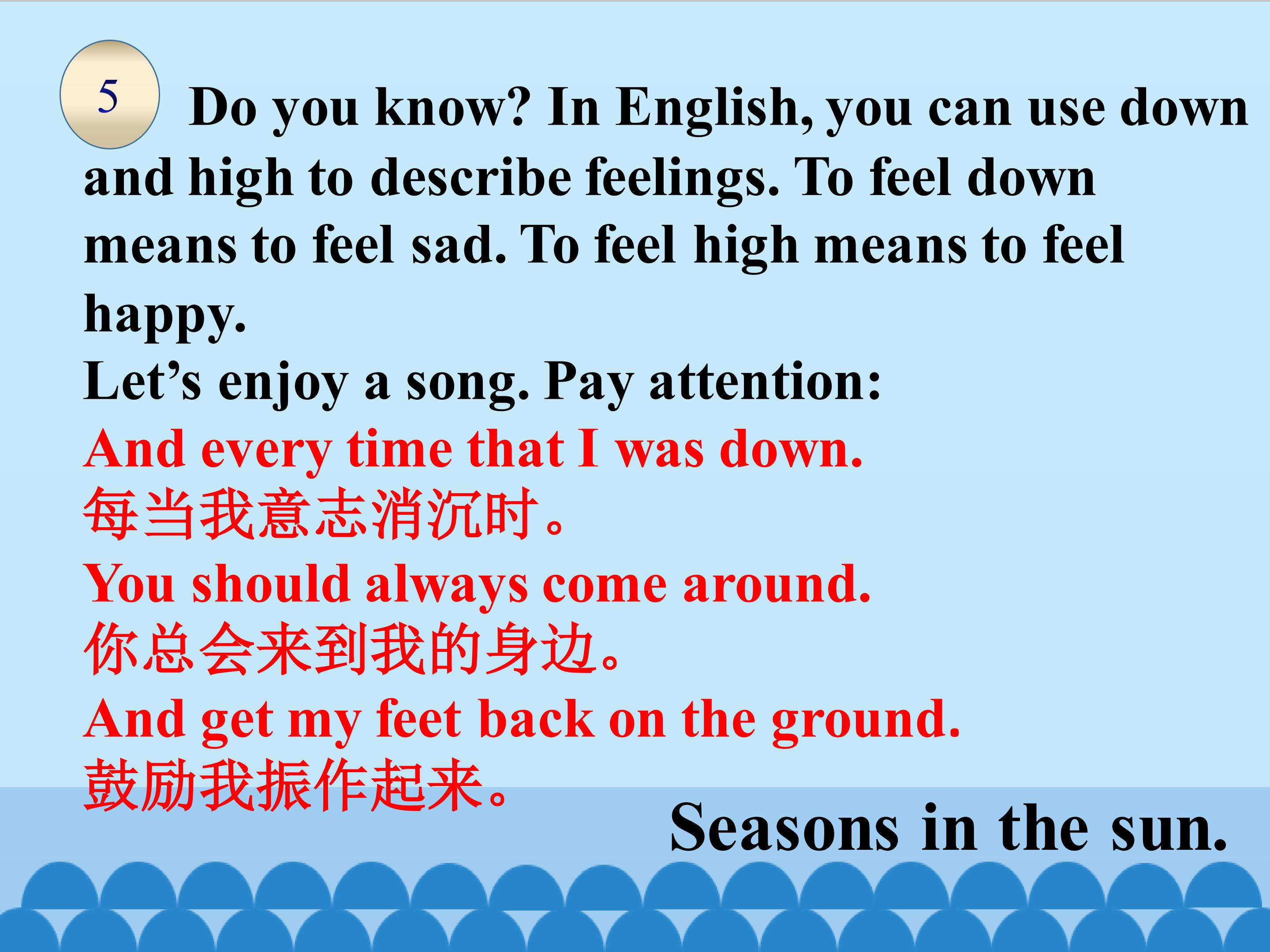 5

Do you know? In English, you can use down and high to describe feelings. To feel down means to feel sad. To feel high means to feel happy.

Let's enjoy a song. Pay attention:

And every time that I was down.

每当我意志消沉时。

You should always come around.

你总会来到我的身边。

And get my feet back on the ground.

鼓励我振作起来。

Seasons in the sun.